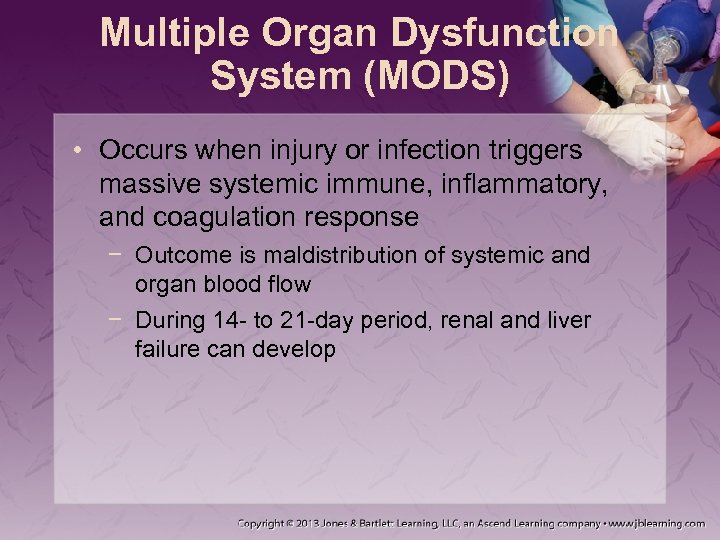 Multiple Organ Dysfunction System (MODS)

• Occurs when injury or infection triggers massive systemic immune, inflammatory, and coagulation response

− Outcome is maldistribution of systemic and organ blood flow

− During 14- to 21-day period, renal and liver failure can develop

Copyright © 2013 Jones & Bartlett Learning, LLC, an Ascend Learning company • www.jblearning.com